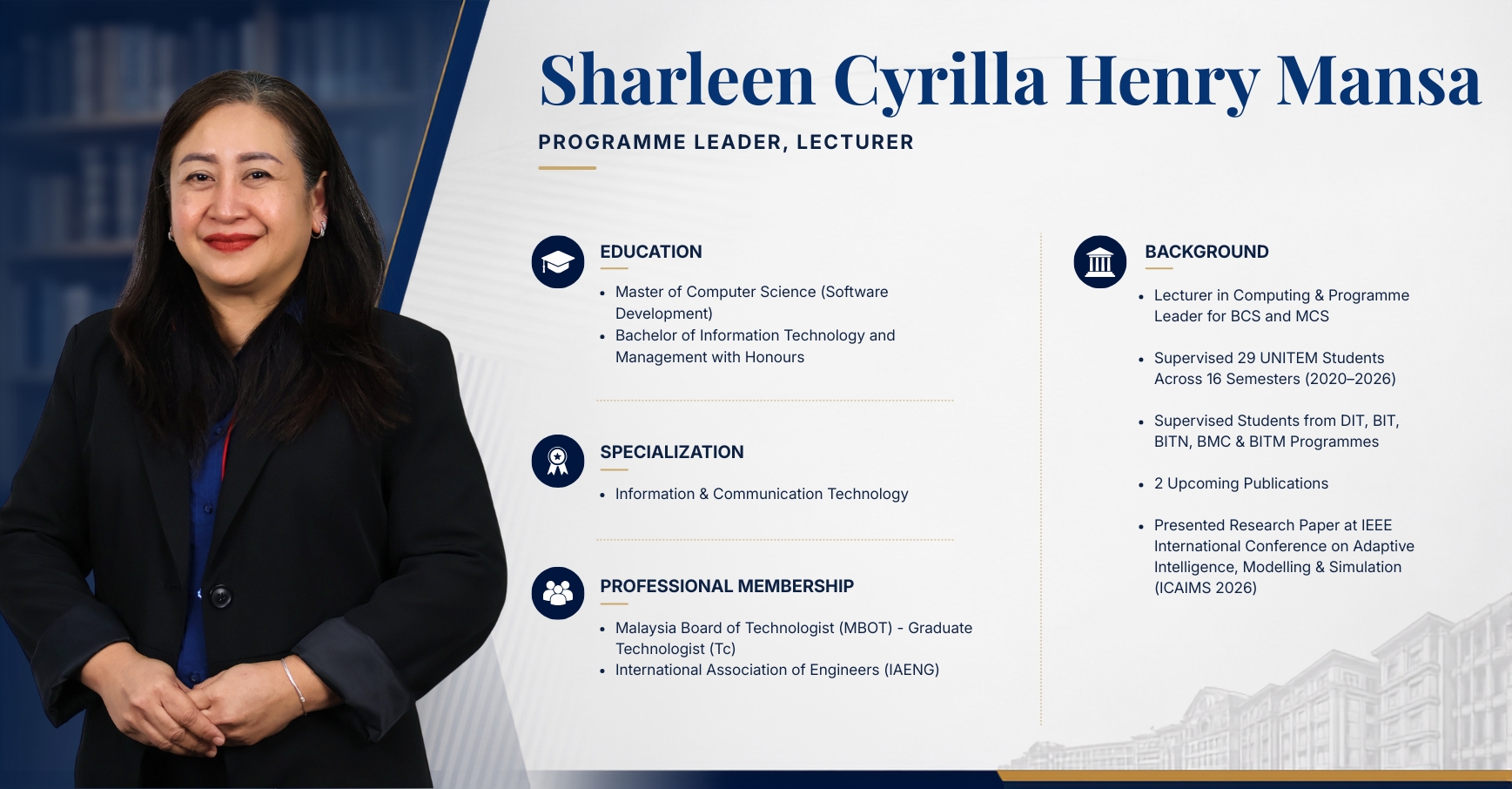 Sharleen Cyrilla Henry Mansa

PROGRAMME LEADER, LECTURER

EDUCATION

• Master of Computer Science (Software Development)
• Bachelor of Information Technology and Management with Honours

SPECIALIZATION

• Information & Communication Technology

PROFESSIONAL MEMBERSHIP

• Malaysia Board of Technologist (MBOT) - Graduate Technologist (Tc)
• International Association of Engineers (IAENG)

BACKGROUND

• Lecturer in Computing & Programme Leader for BCS and MCS

• Supervised 29 UNITEM Students Across 16 Semesters (2020–2026)

• Supervised Students from DIT, BIT, BITN, BMC & BITM Programmes

• 2 Upcoming Publications

• Presented Research Paper at IEEE International Conference on Adaptive Intelligence, Modelling & Simulation (ICAIMS 2026)